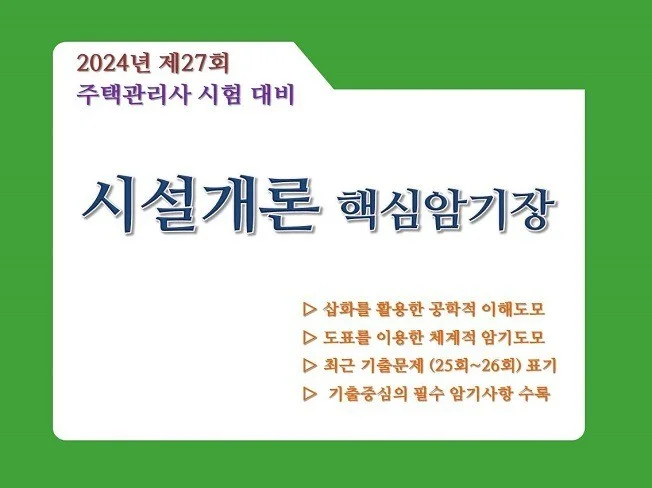 2024년 제27회
주택관리사 시험 대비

시설개론 핵심암기장

▷ 삽화를 활용한 공학적 이해도모
▷ 도표를 이용한 체계적 암기도모
▷ 최근 기출문제 (25회~26회) 표기
▷ 기출중심의 필수 암기사항 수록